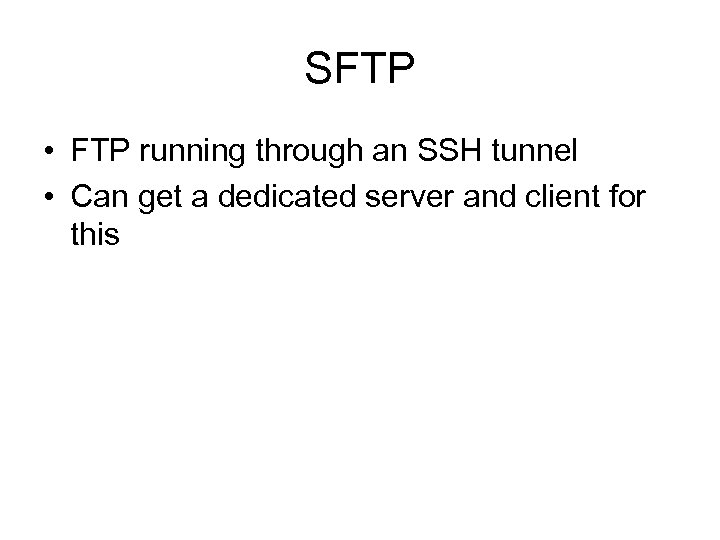 SFTP

• FTP running through an SSH tunnel
• Can get a dedicated server and client for this